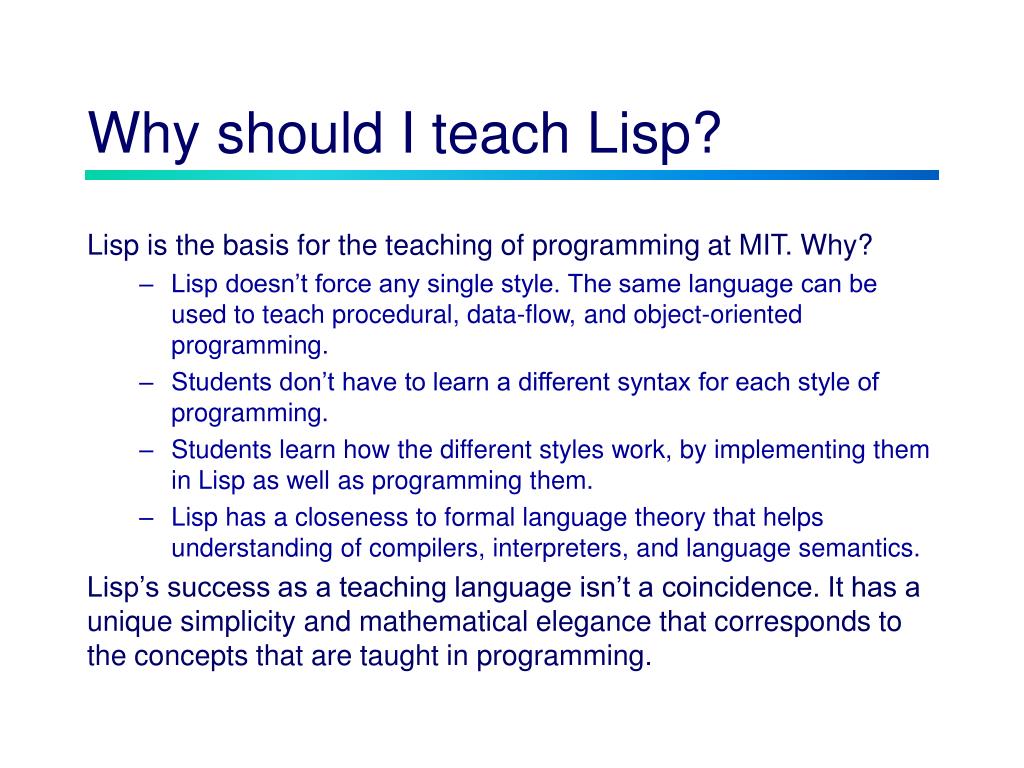 Why should I teach Lisp?

Lisp is the basis for the teaching of programming at MIT. Why?

– Lisp doesn’t force any single style. The same language can be used to teach procedural, data-flow, and object-oriented programming.
– Students don’t have to learn a different syntax for each style of programming.
– Students learn how the different styles work, by implementing them in Lisp as well as programming them.
– Lisp has a closeness to formal language theory that helps understanding of compilers, interpreters, and language semantics.

Lisp’s success as a teaching language isn’t a coincidence. It has a unique simplicity and mathematical elegance that corresponds to the concepts that are taught in programming.